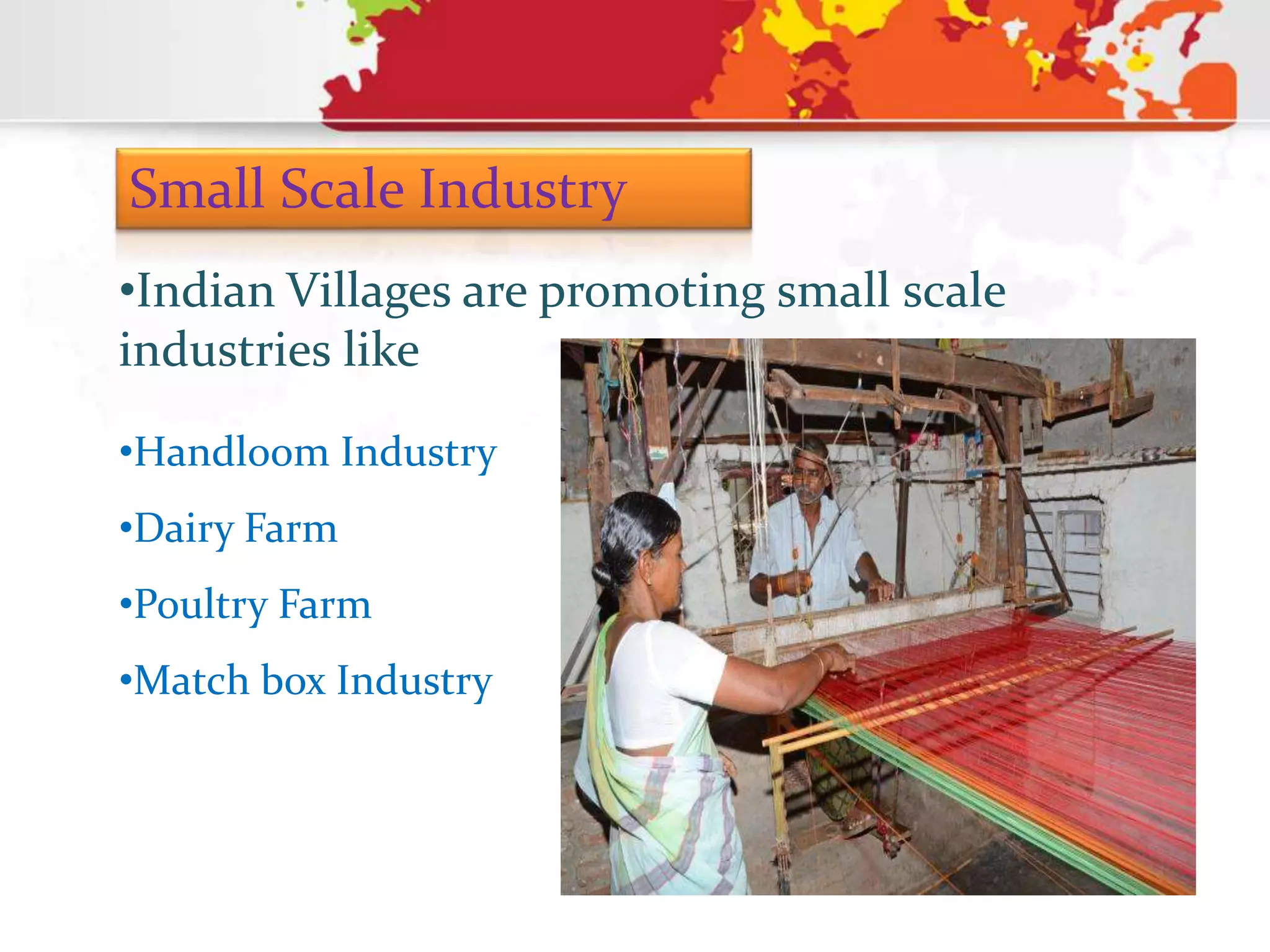 Small Scale Industry

•Indian Villages are promoting small scale industries like

•Handloom Industry

•Dairy Farm

•Poultry Farm

•Match box Industry